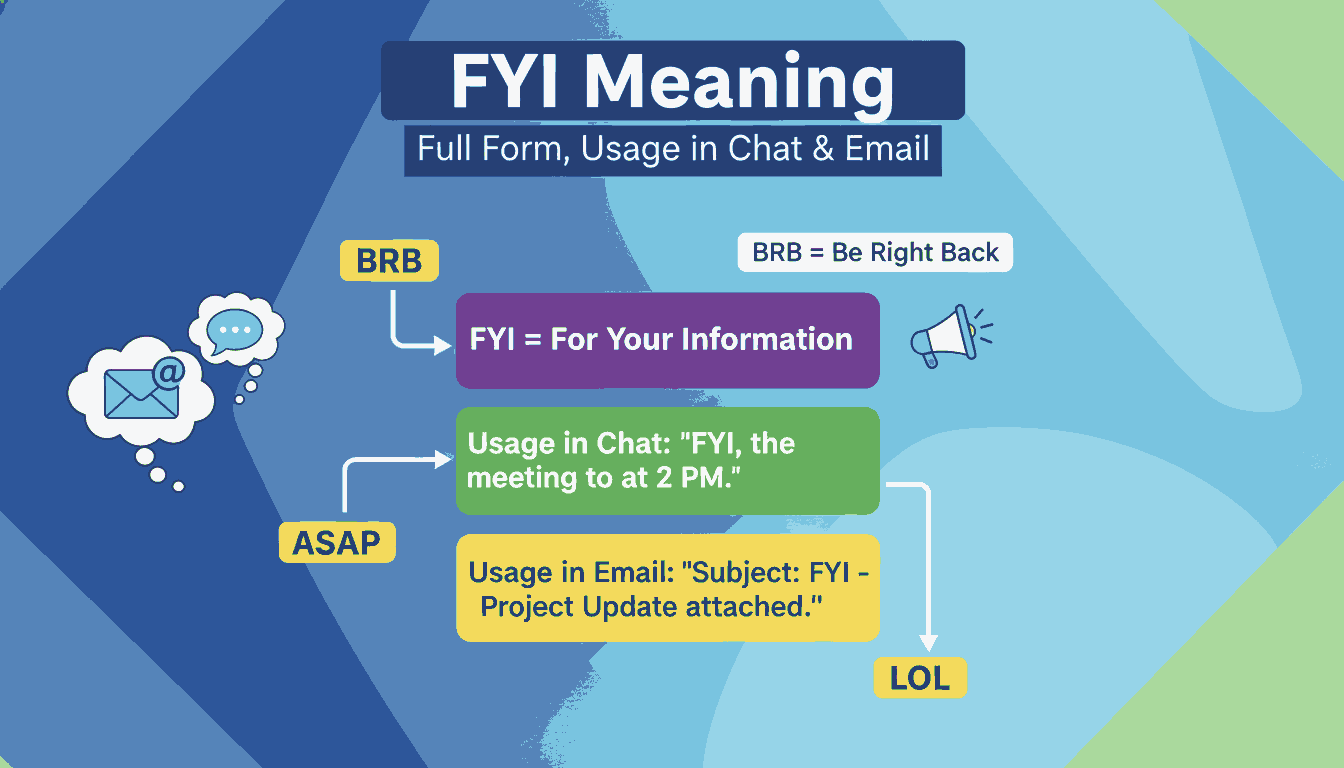 FYI Meaning
Full Form, Usage in Chat & Email

BRB

BRB = Be Right Back

FYI = For Your Information

Usage in Chat: "FYI, the meeting to at 2 PM."

ASAP

Usage in Email: "Subject: FYI - Project Update attached."

LOL